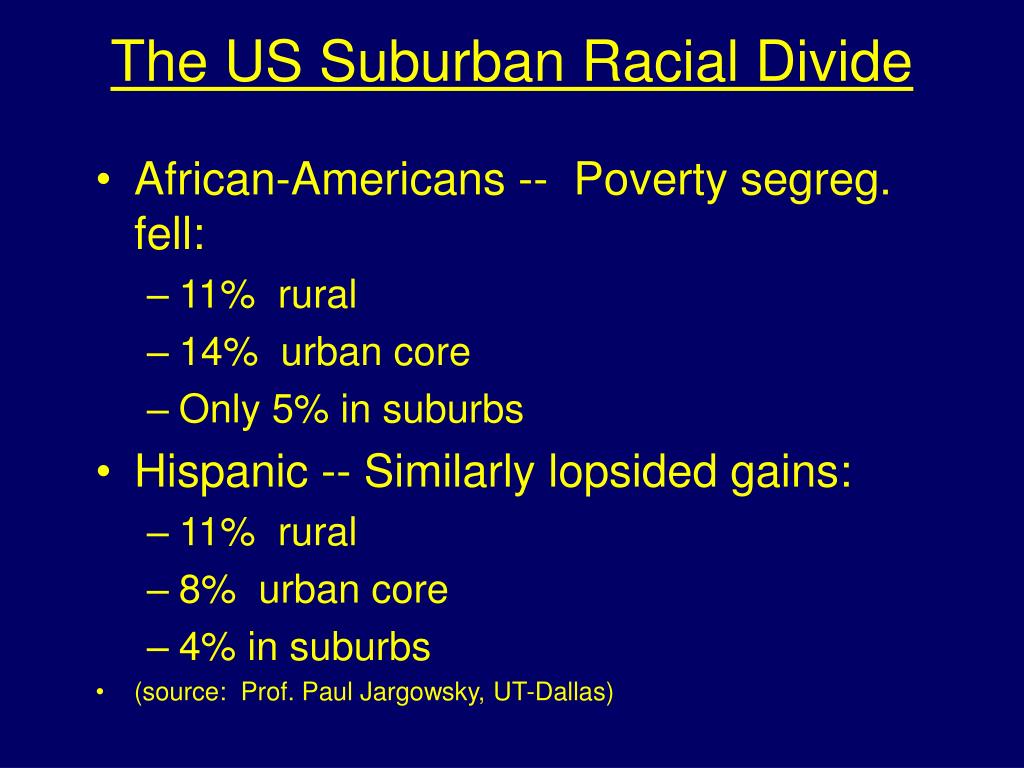 The US Suburban Racial Divide

• African-Americans -- Poverty segreg. fell:
– 11% rural
– 14% urban core
– Only 5% in suburbs
• Hispanic -- Similarly lopsided gains:
– 11% rural
– 8% urban core
– 4% in suburbs
• (source: Prof. Paul Jargowsky, UT-Dallas)